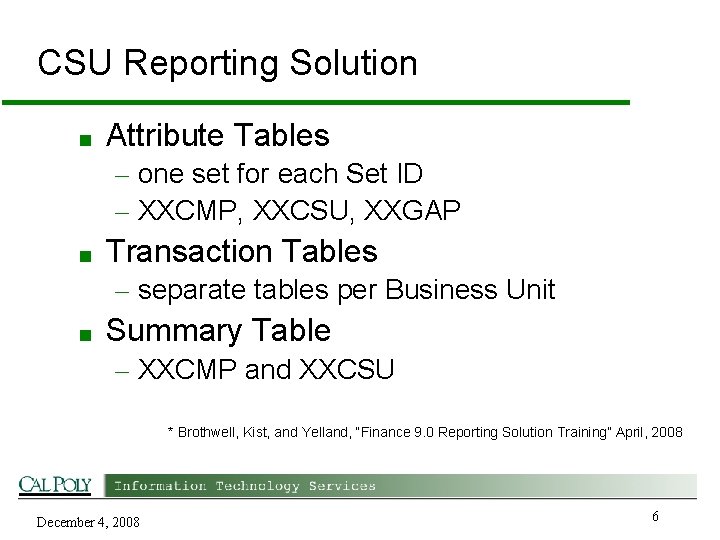 CSU Reporting Solution

■ Attribute Tables
– one set for each Set ID
– XXCMP, XXCSU, XXGAP

■ Transaction Tables
– separate tables per Business Unit

■ Summary Table
– XXCMP and XXCSU

* Brothwell, Kist, and Yelland, "Finance 9.0 Reporting Solution Training" April, 2008

CAL POLY Information Technology Services

December 4, 2008

6